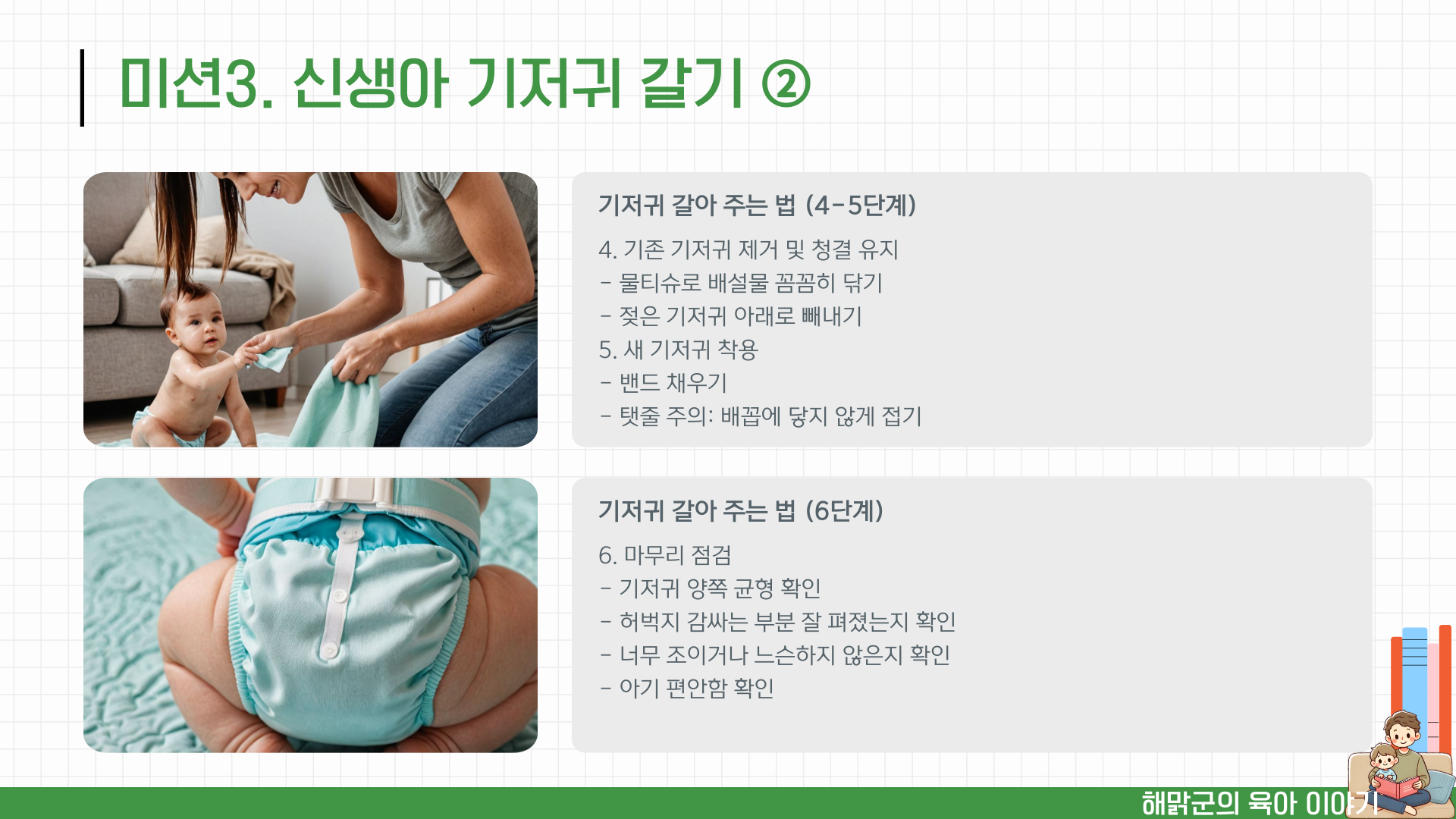 미션3. 신생아 기저귀 갈기 ②

기저귀 갈아 주는 법 (4-5단계)

4. 기존 기저귀 제거 및 청결 유지
- 물티슈로 배설물 꼼꼼히 닦기
- 젖은 기저귀 아래로 빼내기
5. 새 기저귀 착용
- 밴드 채우기
- 탯줄 주의: 배꼽에 닿지 않게 접기

기저귀 갈아 주는 법 (6단계)

6. 마무리 점검
- 기저귀 양쪽 균형 확인
- 허벅지 감싸는 부분 잘 펴졌는지 확인
- 너무 조이거나 느슨하지 않은지 확인
- 아기 편안함 확인

해맑군의 육아 이야기